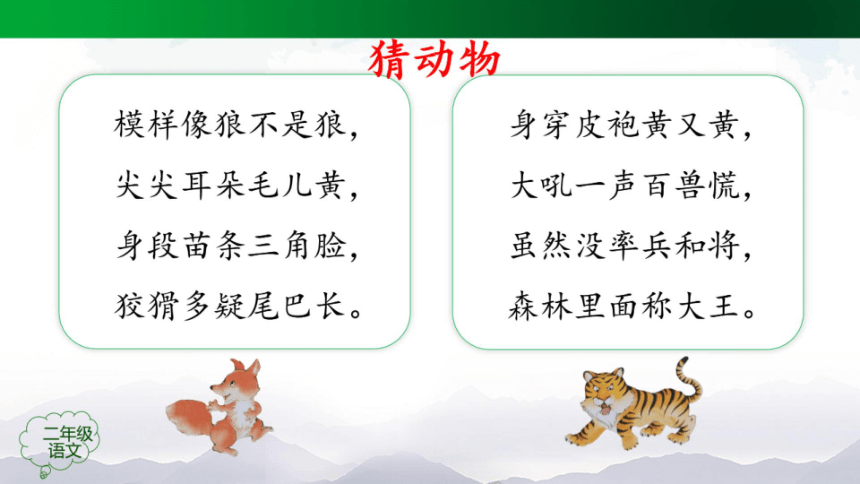 猜动物

模样像狼不是狼，
尖尖耳朵毛儿黄，
身段苗条三角脸，
狡猾多疑尾巴长。

身穿皮袍黄又黄，
大吼一声百兽慌，
虽然没率兵和将，
森林里面称大王。

二年级
语文